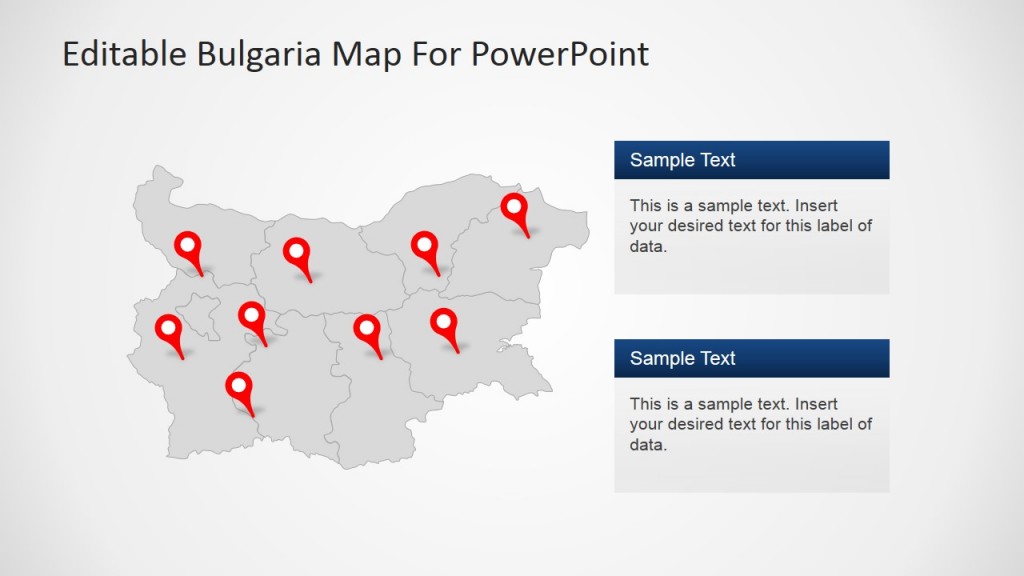 Editable Bulgaria Map For PowerPoint

Sample Text

This is a sample text. Insert your desired text for this label of data.

Sample Text

This is a sample text. Insert your desired text for this label of data.